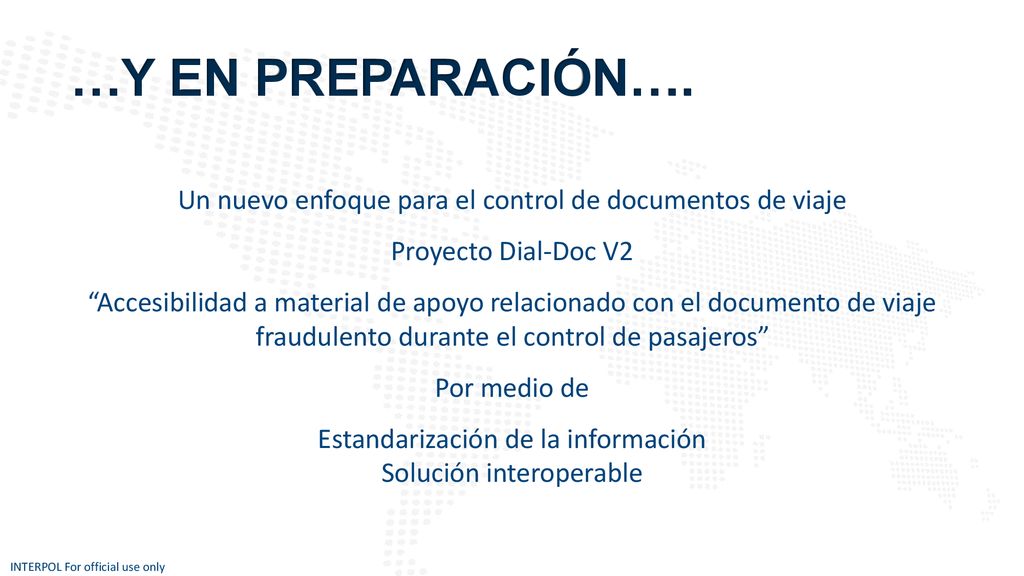 …Y EN PREPARACIÓN….

Un nuevo enfoque para el control de documentos de viaje

Proyecto Dial-Doc V2

“Accesibilidad a material de apoyo relacionado con el documento de viaje fraudulento durante el control de pasajeros”

Por medio de

Estandarización de la información
Solución interoperable

INTERPOL For official use only